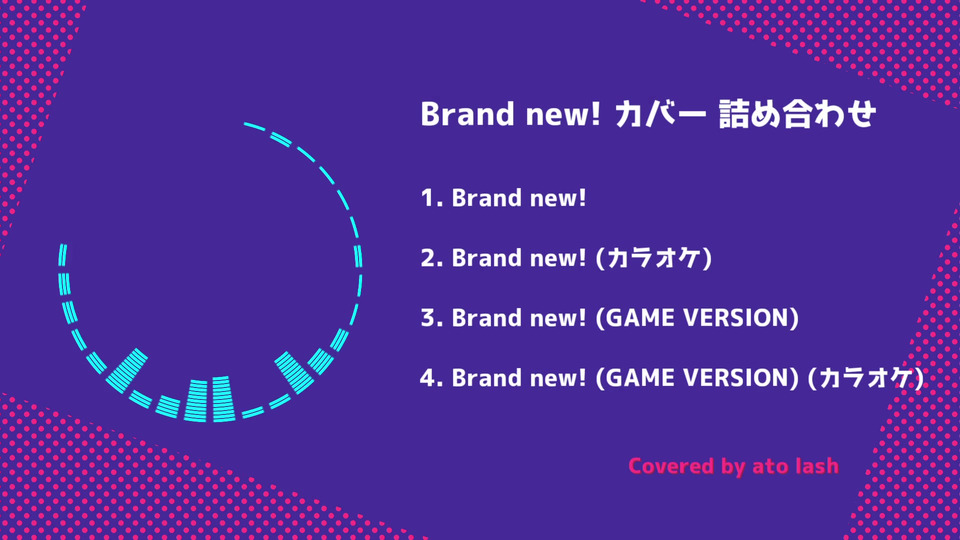 Brand new! カバー 詰め合わせ

1. Brand new!

2. Brand new! (カラオケ)

3. Brand new! (GAME VERSION)

4. Brand new! (GAME VERSION) (カラオケ)

Covered by ato lash